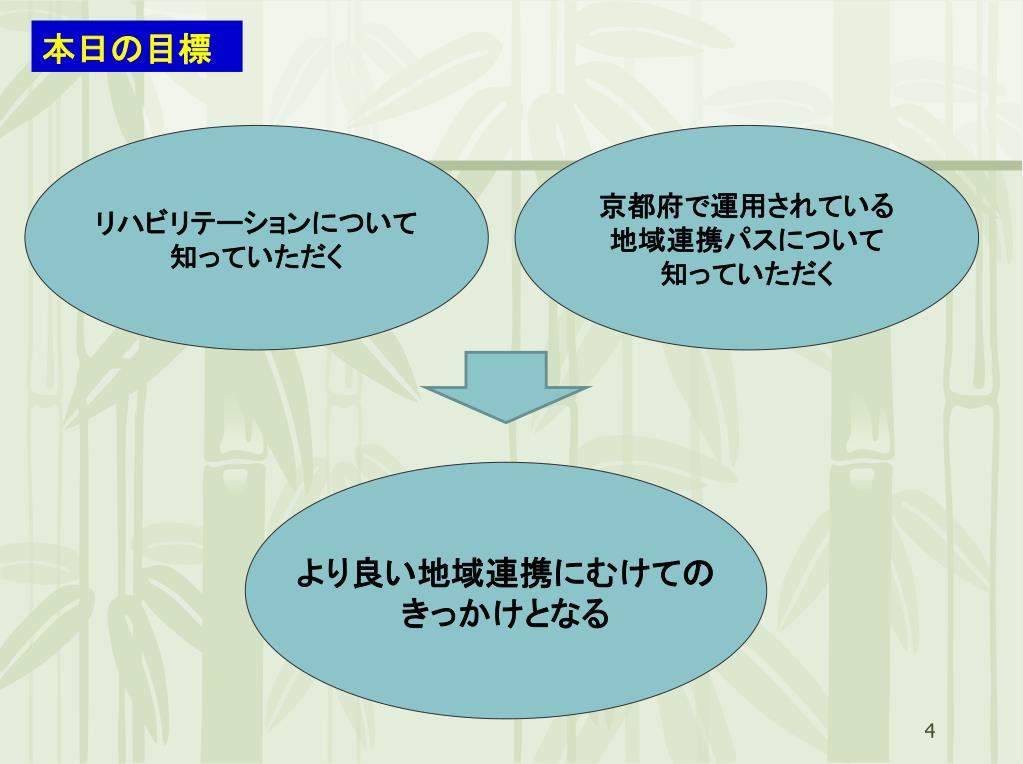 本日の目標

リハビリテーションについて
知っていただく

京都府で運用されている
地域連携パスについて
知っていただく

より良い地域連携にむけての
きっかけとなる

4